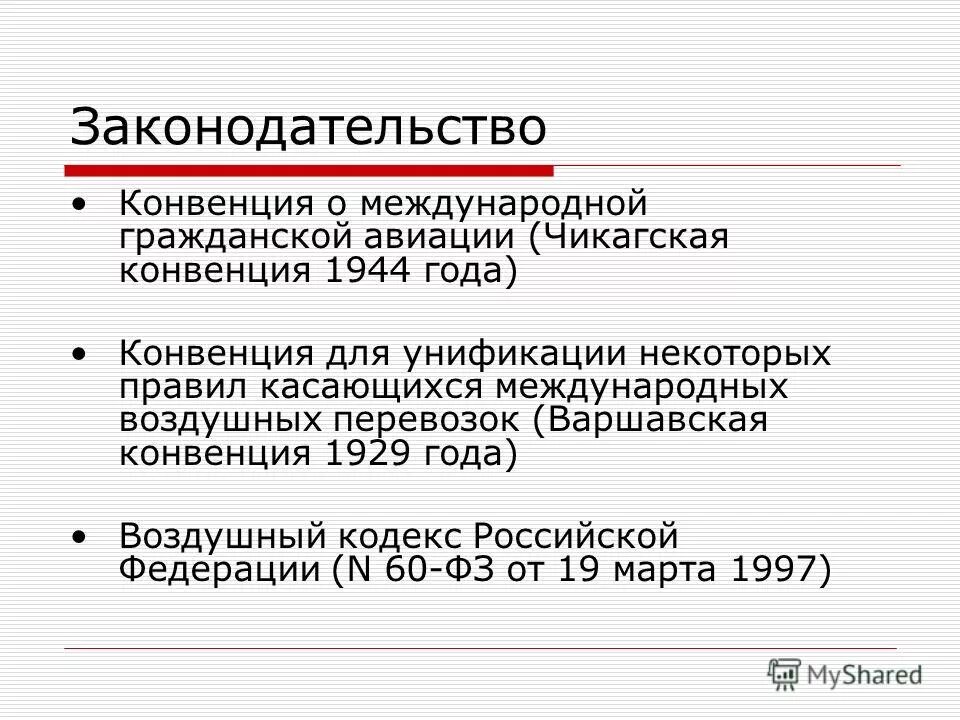 Законодательство

• Конвенция о международной гражданской авиации (Чикагская конвенция 1944 года)

• Конвенция для унификации некоторых правил касающихся международных воздушных перевозок (Варшавская конвенция 1929 года)

• Воздушный кодекс Российской Федерации (N 60-ФЗ от 19 марта 1997)

MyShared